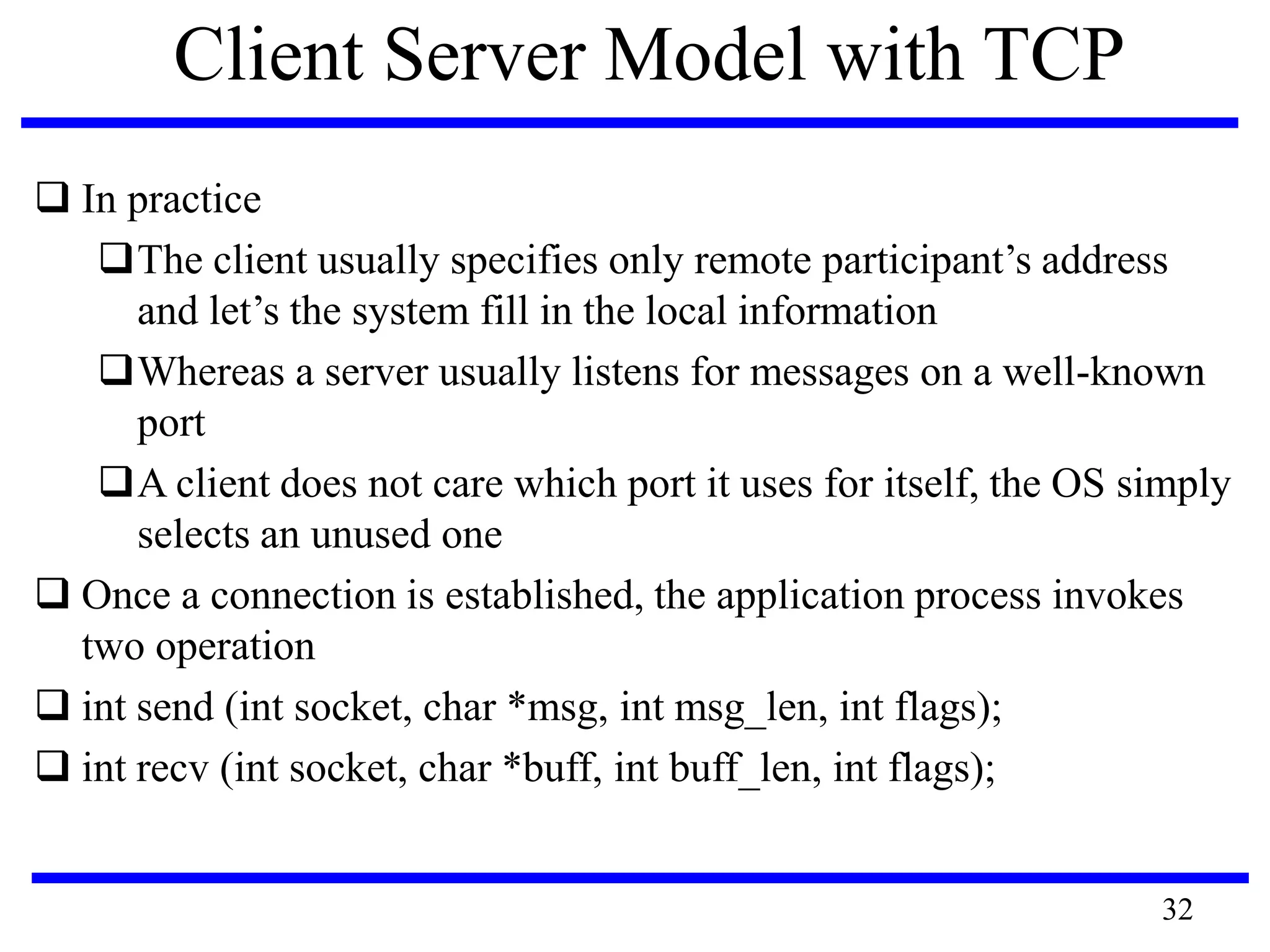 Client Server Model with TCP

❑ In practice

❑ The client usually specifies only remote participant’s address and let’s the system fill in the local information

❑ Whereas a server usually listens for messages on a well-known port

❑ A client does not care which port it uses for itself, the OS simply selects an unused one

❑ Once a connection is established, the application process invokes two operation

❑ int send (int socket, char *msg, int msg_len, int flags);

❑ int recv (int socket, char *buff, int buff_len, int flags);

32